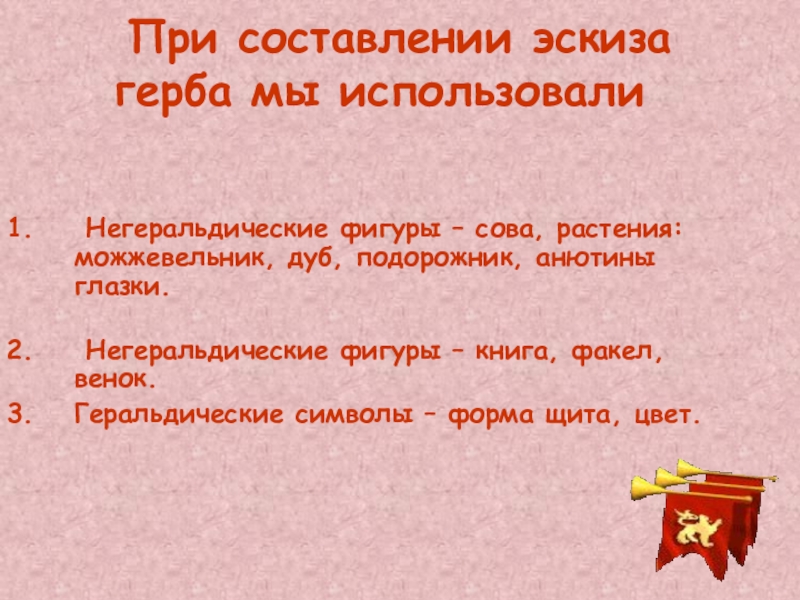 При составлении эскиза герба мы использовали

1. Негеральдические фигуры – сова, растения: можжевельник, дуб, подорожник, анютины глазки.

2. Негеральдические фигуры – книга, факел, венок.

3. Геральдические символы – форма щита, цвет.